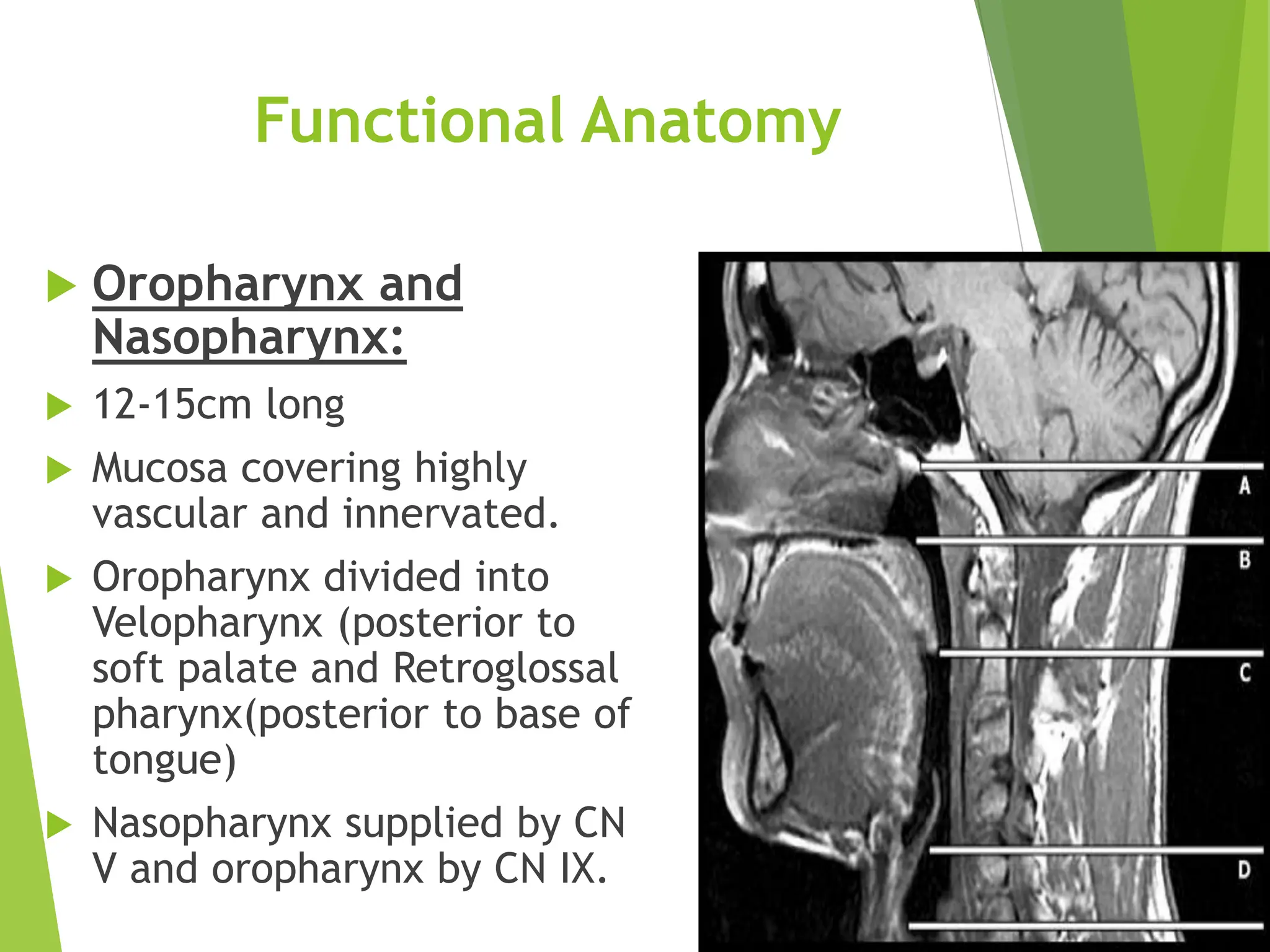 Functional Anatomy

Oropharynx and Nasopharynx:

12-15cm long

Mucosa covering highly vascular and innervated.

Oropharynx divided into Velopharynx (posterior to soft palate and Retroglossal pharynx(posterior to base of tongue)

Nasopharynx supplied by CN V and oropharynx by CN IX.

A

B

C

D